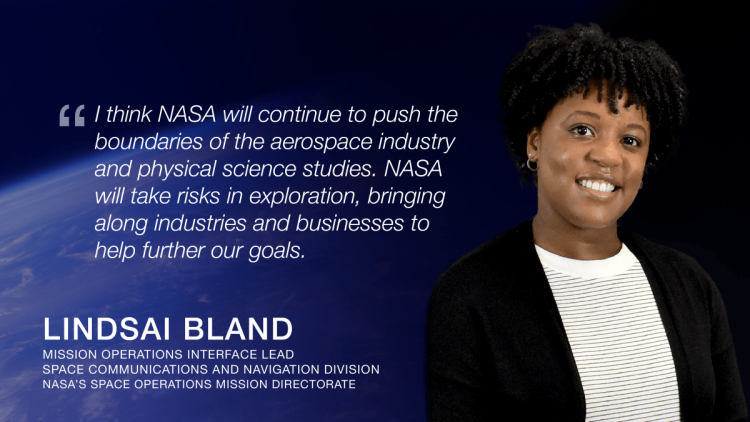 “ I think NASA will continue to push the boundaries of the aerospace industry and physical science studies. NASA will take risks in exploration, bringing along industries and businesses to help further our goals.

LINDSAI BLAND
MISSION OPERATIONS INTERFACE LEAD
SPACE COMMUNICATIONS AND NAVIGATION DIVISION
NASA'S SPACE OPERATIONS MISSION DIRECTORATE